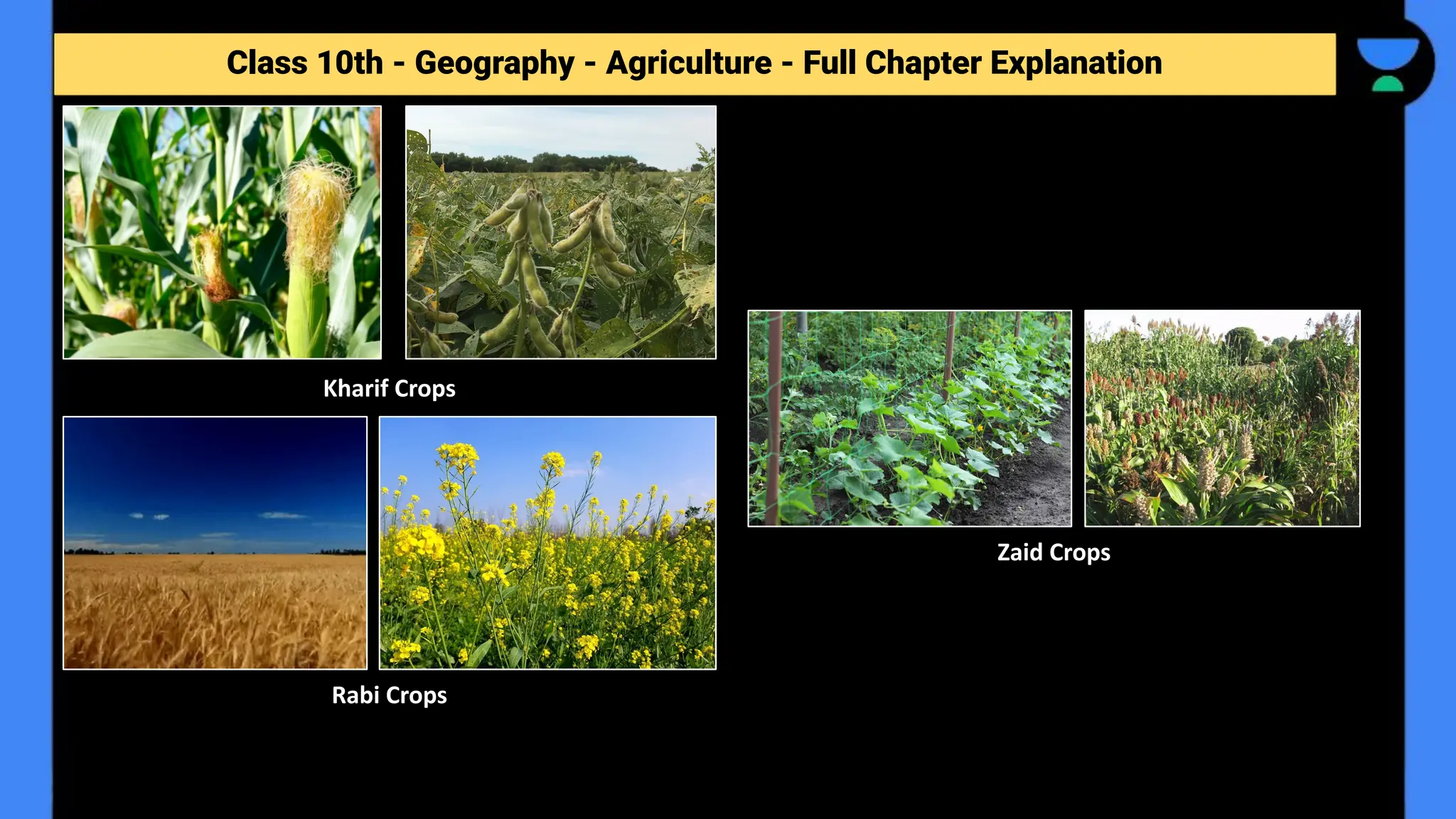 Class 10th - Geography - Agriculture - Full Chapter Explanation

Kharif Crops

Rabi Crops

Zaid Crops